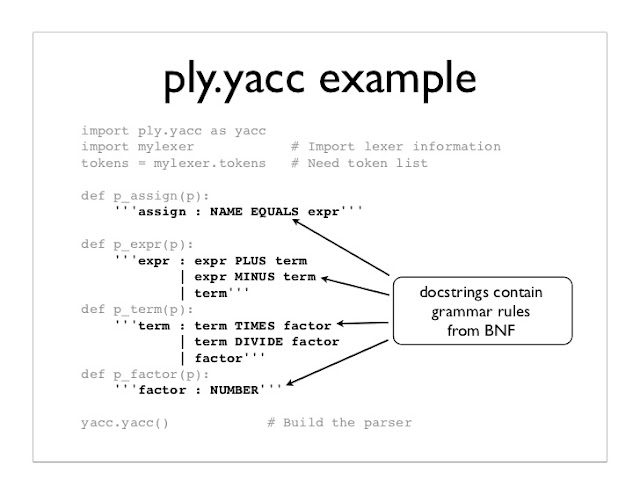 ply.yacc example

import ply.yacc as yacc
import mylexer # Import lexer information
tokens = mylexer.tokens # Need token list

def p_assign(p):
'''assign : NAME EQUALS expr'''

def p_expr(p):
'''expr : expr PLUS term
| expr MINUS term
| term'''
def p_term(p):
'''term : term TIMES factor
| term DIVIDE factor
| factor'''
def p_factor(p):
'''factor : NUMBER'''

yacc.yacc() # Build the parser

docstrings contain grammar rules from BNF